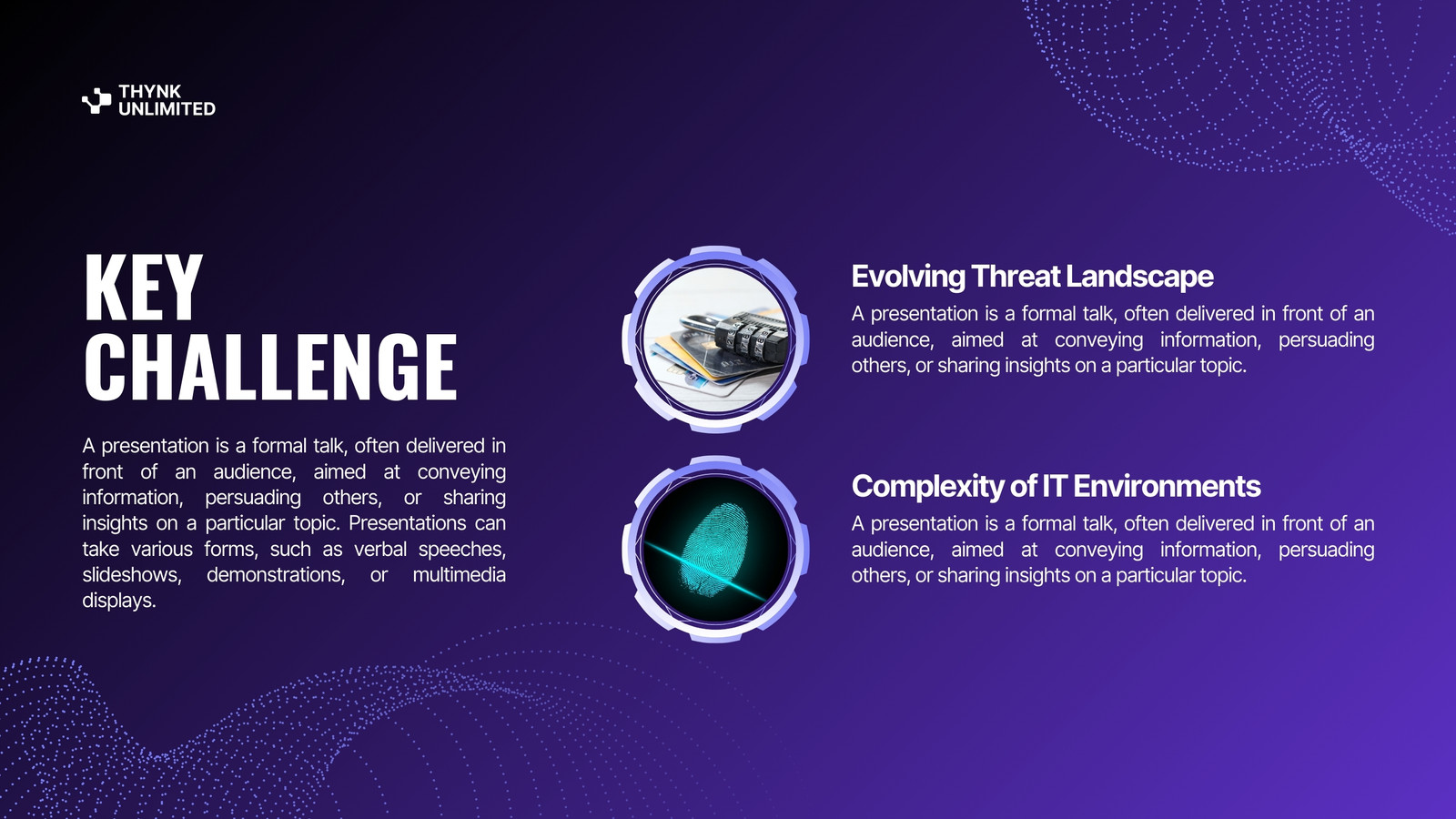 THYNK
UNLIMITED

KEY
CHALLENGE

A presentation is a formal talk, often delivered in front of an audience, aimed at conveying information, persuading others, or sharing insights on a particular topic. Presentations can take various forms, such as verbal speeches, slideshows, demonstrations, or multimedia displays.

Evolving Threat Landscape

A presentation is a formal talk, often delivered in front of an audience, aimed at conveying information, persuading others, or sharing insights on a particular topic.

Complexity of IT Environments

A presentation is a formal talk, often delivered in front of an audience, aimed at conveying information, persuading others, or sharing insights on a particular topic.